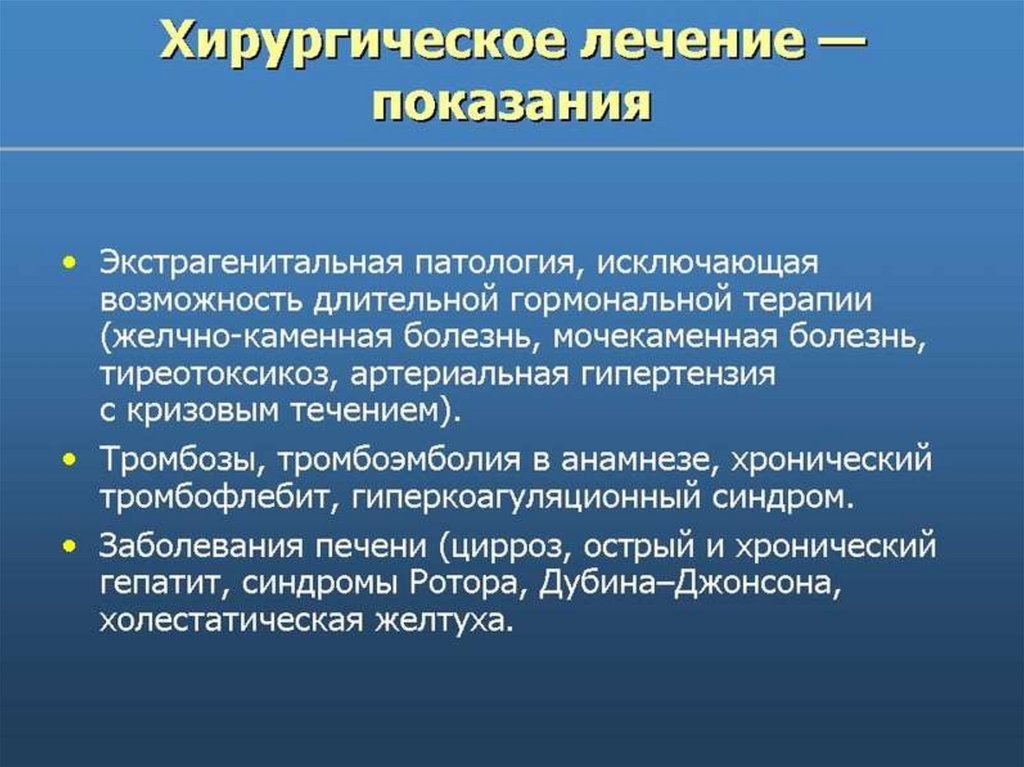 Хирургическое лечение — показания

• Экстрагенитальная патология, исключающая возможность длительной гормональной терапии (желчно-каменная болезнь, мочекаменная болезнь, тиреотоксикоз, артериальная гипертензия с кризовым течением).
• Тромбозы, тромбоэмболия в анамнезе, хронический тромбофлебит, гиперкоагуляционный синдром.
• Заболевания печени (цирроз, острый и хронический гепатит, синдромы Ротора, Дубина–Джонсона, холестатическая желтуха.